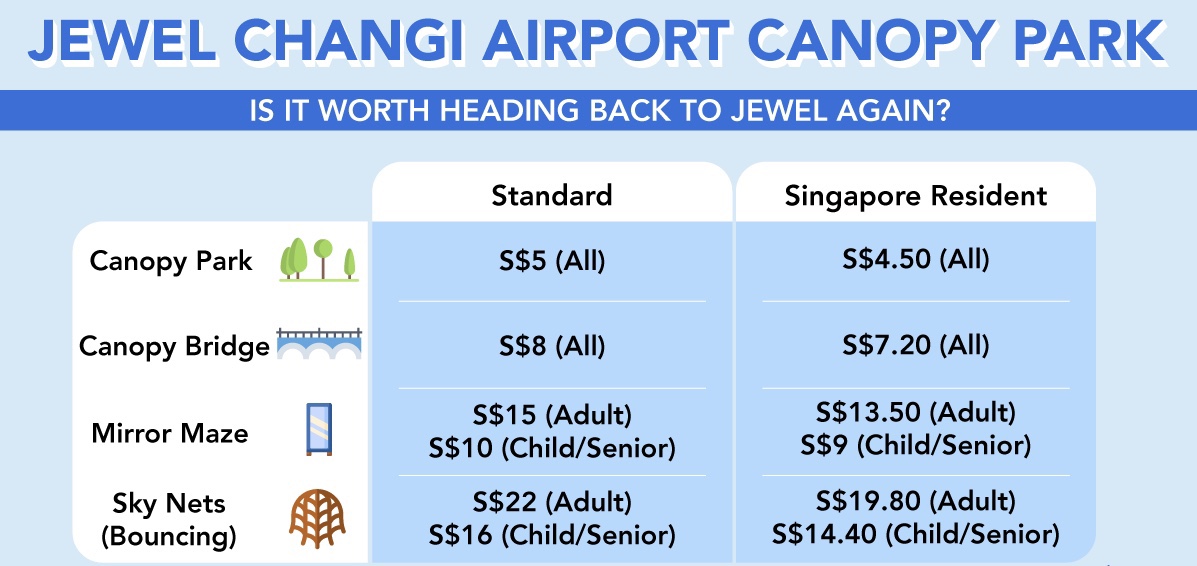 JEWEL CHANGI AIRPORT CANOPY PARK

IS IT WORTH HEADING BACK TO JEWEL AGAIN?

| | Standard | Singapore Resident |
|---|---|---|
| Canopy Park | S\$5 (All) | S\$4.50 (All) |
| Canopy Bridge | S\$8 (All) | S\$7.20 (All) |
| Mirror Maze | S\$15 (Adult) S\$10 (Child/Senior) | S\$13.50 (Adult) S\$9 (Child/Senior) |
| Sky Nets (Bouncing) | S\$22 (Adult) S\$16 (Child/Senior) | S\$19.80 (Adult) S\$14.40 (Child/Senior) |